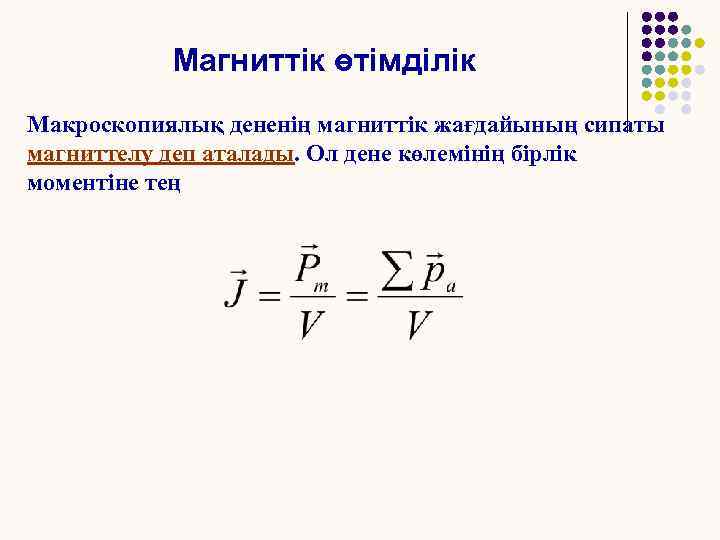 Магниттік өтімділік

Макроскопиялық дененің магниттік жағдайының сипаты магниттелу деп аталады. Ол дене көлемінің бірлік моментіне тең

$\vec{J} = \frac{\vec{P}_m}{V} = \frac{\sum \vec{p}_a}{V}$